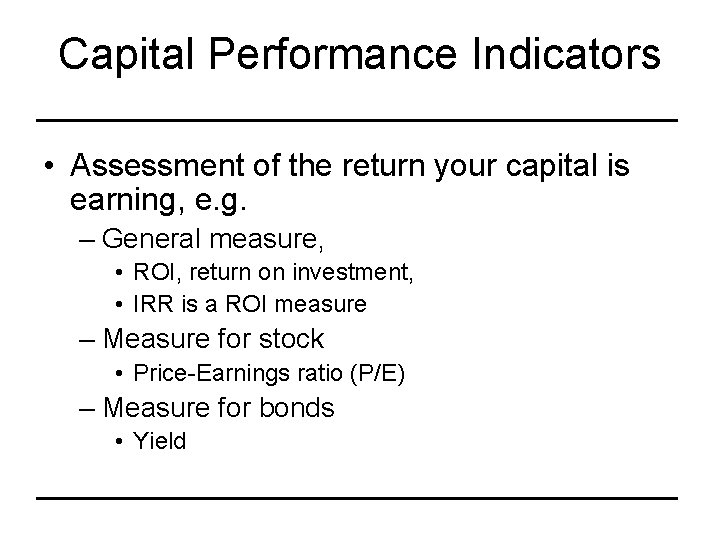 Capital Performance Indicators

• Assessment of the return your capital is earning, e.g.

– General measure,

• ROI, return on investment,

• IRR is a ROI measure

– Measure for stock

• Price-Earnings ratio (P/E)

– Measure for bonds

• Yield